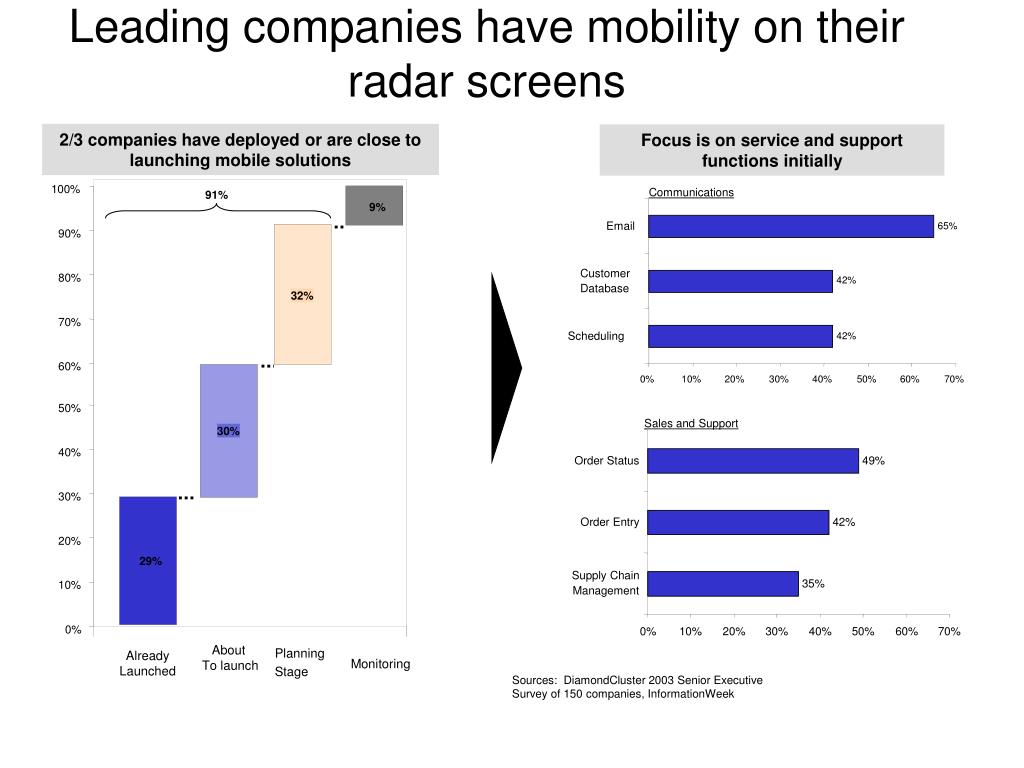 Leading companies have mobility on their radar screens

2/3 companies have deployed or are close to launching mobile solutions

100%
90%
80%
70%
60%
50%
40%
30%
20%
10%
0%

91%
9%
32%
30%
29%

Already Launched
About To launch
Planning Stage
Monitoring

Focus is on service and support functions initially

Communications

Email 65%
Customer Database 42%
Scheduling 42%

0% 10% 20% 30% 40% 50% 60% 70%

Sales and Support

Order Status 49%
Order Entry 42%
Supply Chain Management 35%

0% 10% 20% 30% 40% 50% 60% 70%

Sources: DiamondCluster 2003 Senior Executive Survey of 150 companies, InformationWeek